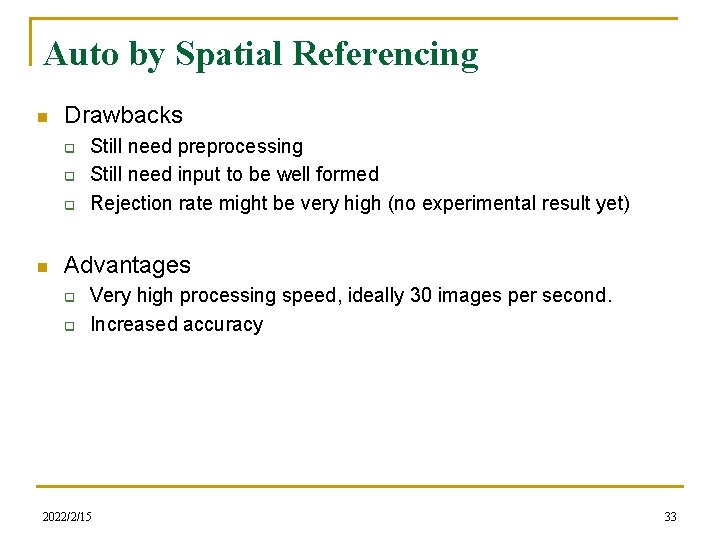 Auto by Spatial Referencing

- Drawbacks
  - Still need preprocessing
  - Still need input to be well formed
  - Rejection rate might be very high (no experimental result yet)

- Advantages
  - Very high processing speed, ideally 30 images per second.
  - Increased accuracy

2022/2/15

33